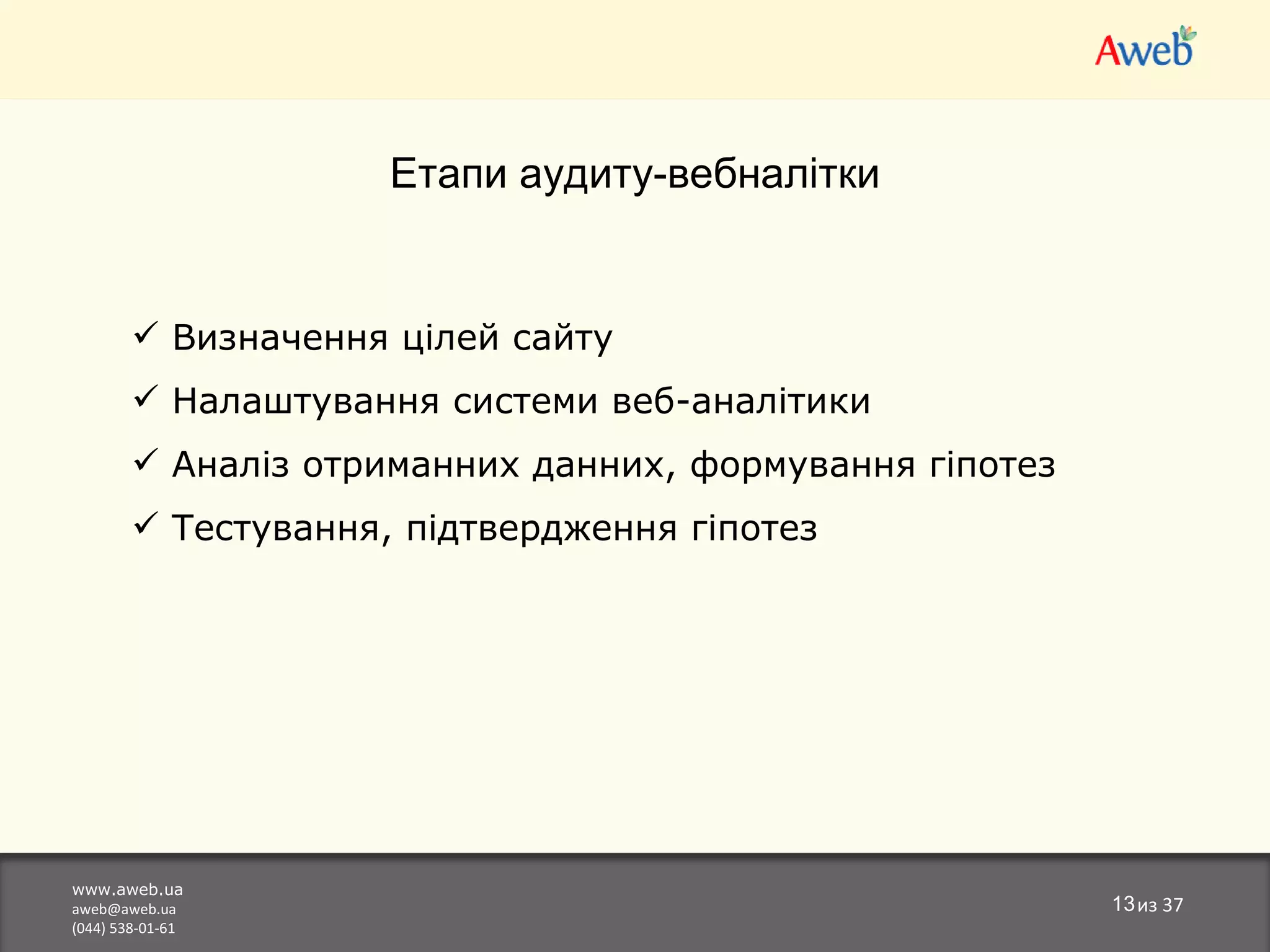 Aweb

Етапи аудиту-вебналітки

✓ Визначення цілей сайту
✓ Налаштування системи веб-аналітики
✓ Аналіз отриманних данних, формування гіпотез
✓ Тестування, підтвердження гіпотез

www.aweb.ua
aweb@aweb.ua
(044) 538-01-61

13 из 37